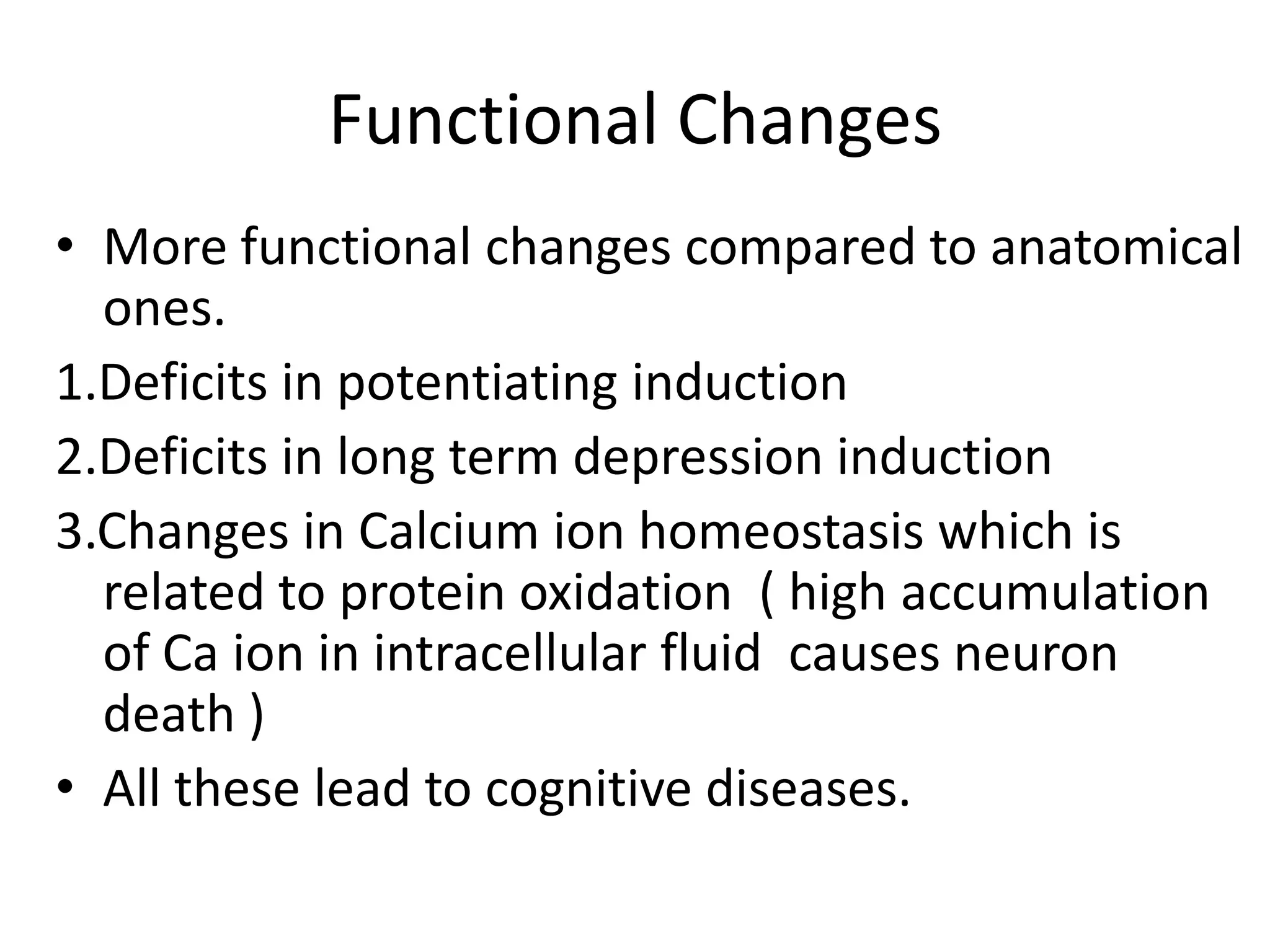 Functional Changes

• More functional changes compared to anatomical ones.

1.Deficits in potentiating induction

2.Deficits in long term depression induction

3.Changes in Calcium ion homeostasis which is related to protein oxidation ( high accumulation of Ca ion in intracellular fluid causes neuron death )

• All these lead to cognitive diseases.